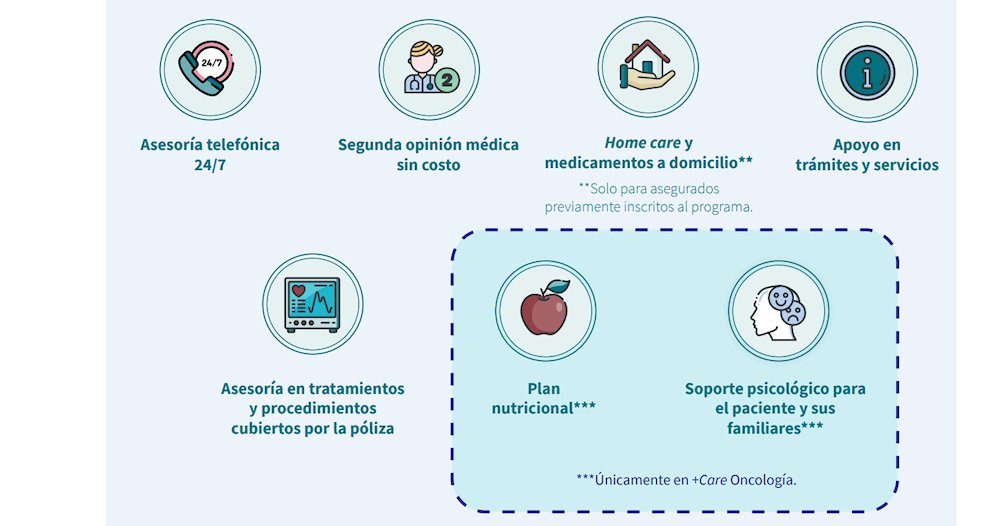 24/7

Asesoría telefónica 24/7

2

Segunda opinión médica sin costo

Home care y medicamentos a domicilio**

**Solo para asegurados previamente inscritos al programa.

Apoyo en trámites y servicios

Asesoría en tratamientos y procedimientos cubiertos por la póliza

Plan nutricional***

Soporte psicológico para el paciente y sus familiares***

***Únicamente en +Care Oncología.